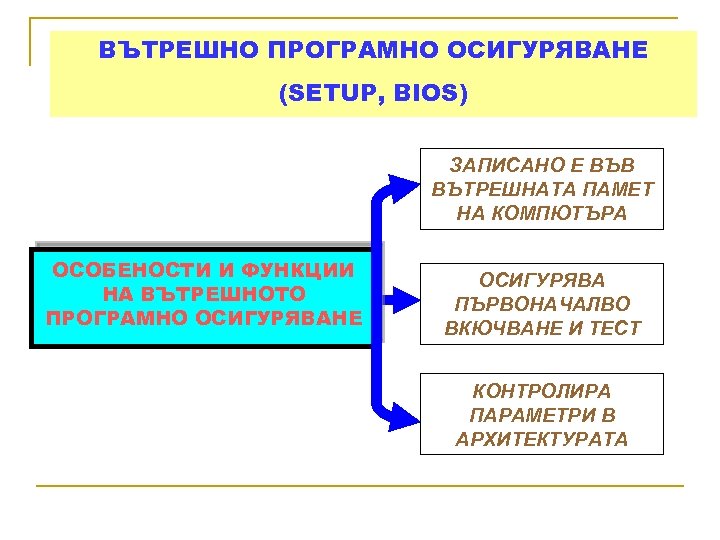 ВЪТРЕШНО ПРОГРАМНО ОСИГУРЯВАНЕ
(SETUP, BIOS)

ОСОБЕНОСТИ И ФУНКЦИИ НА ВЪТРЕШНОТО ПРОГРАМНО ОСИГУРЯВАНЕ

ЗАПИСАНО Е ВЪВ ВЪТРЕШНАТА ПАМЕТ НА КОМПЮТЪРА

ОСИГУРЯВА ПЪРВОНАЧАЛВО ВКЮЧВАНЕ И ТЕСТ

КОНТРОЛИРА ПАРАМЕТРИ В АРХИТЕКТУРАТА